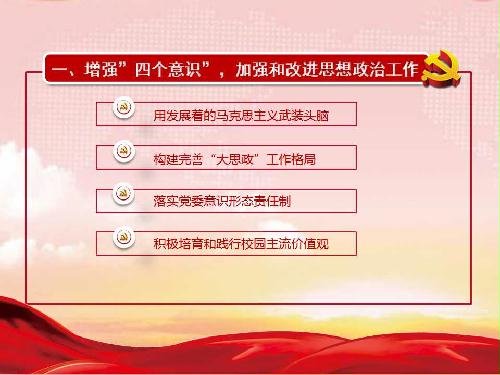 一、增强”四个意识”，加强和改进思想政治工作

用发展着的马克思主义武装头脑

构建完善“大思政”工作格局

落实党委意识形态责任制

积极培育和践行校园主流价值观